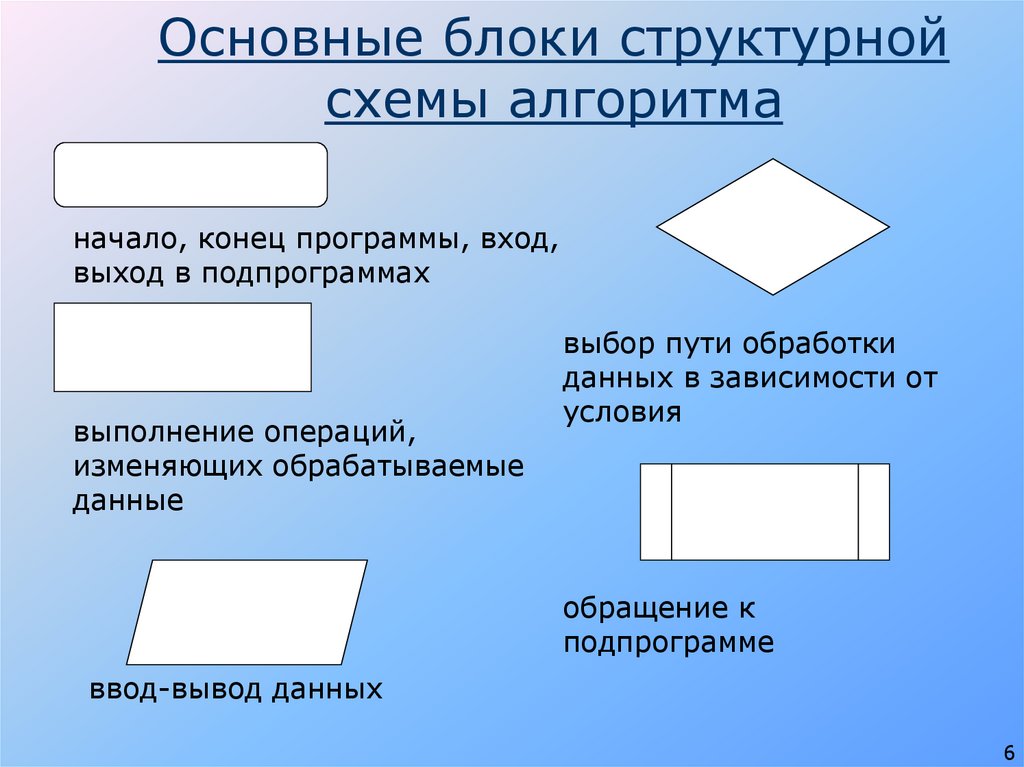 Основные блоки структурной схемы алгоритма

начало, конец программы, вход, выход в подпрограммах

выполнение операций, изменяющих обрабатываемые данные

ввод-вывод данных

выбор пути обработки данных в зависимости от условия

обращение к подпрограмме

6